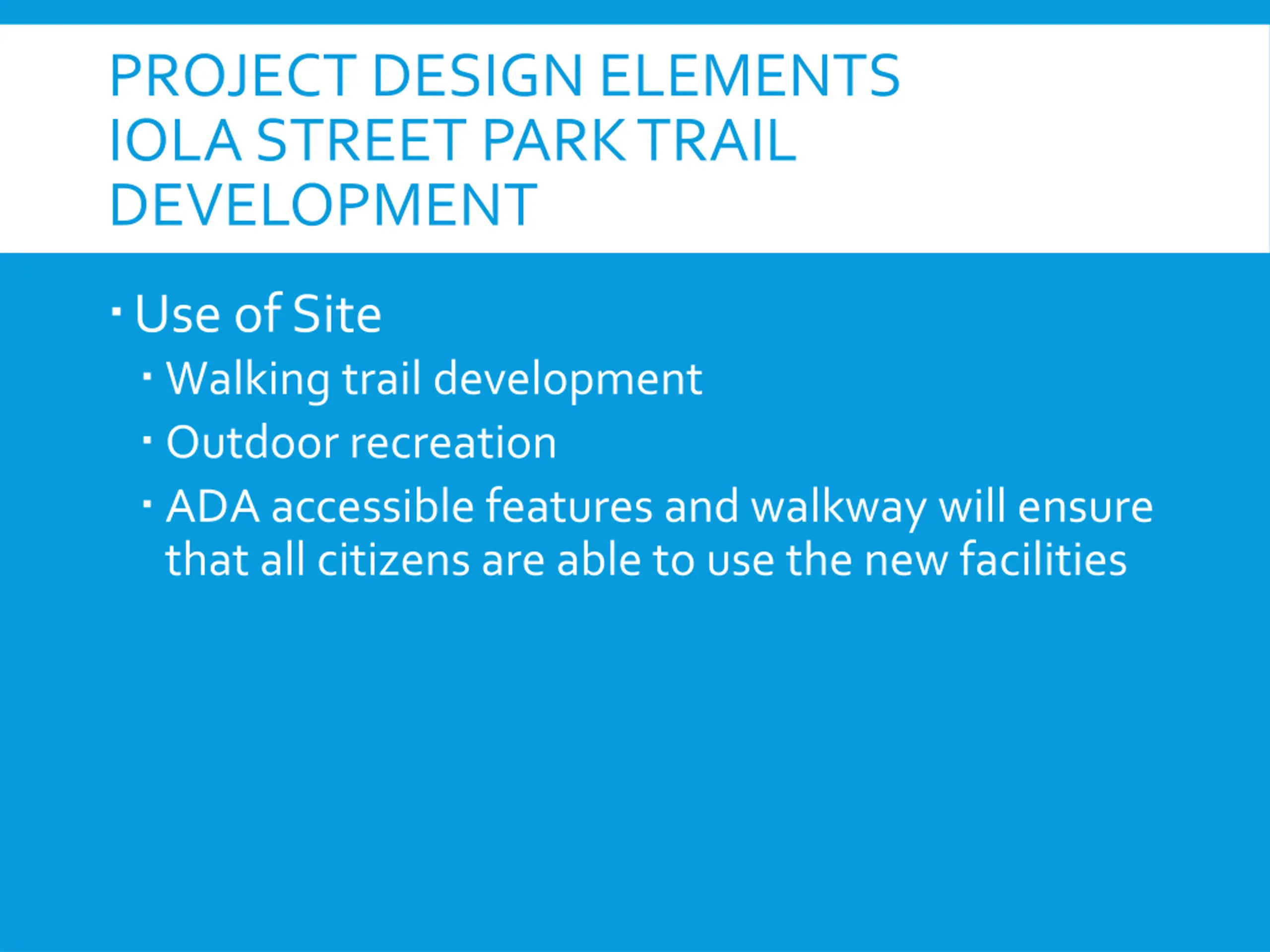 PROJECT DESIGN ELEMENTS
IOLA STREET PARK TRAIL DEVELOPMENT

▪ Use of Site
▪ Walking trail development
▪ Outdoor recreation
▪ ADA accessible features and walkway will ensure that all citizens are able to use the new facilities